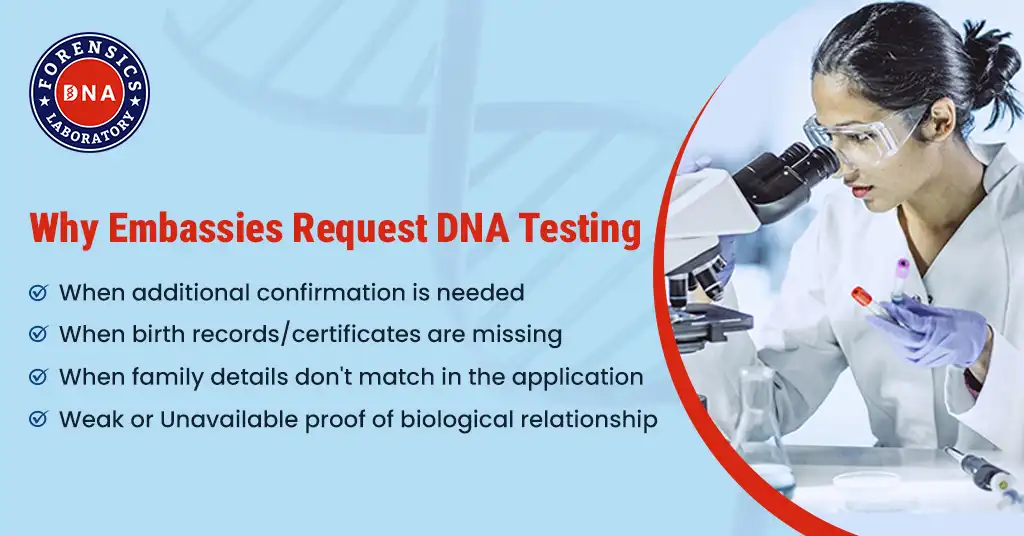 FORENSICS
DNA
LABORATORY

Why Embassies Request DNA Testing

When additional confirmation is needed

When birth records/certificates are missing

When family details don't match in the application

Weak or Unavailable proof of biological relationship